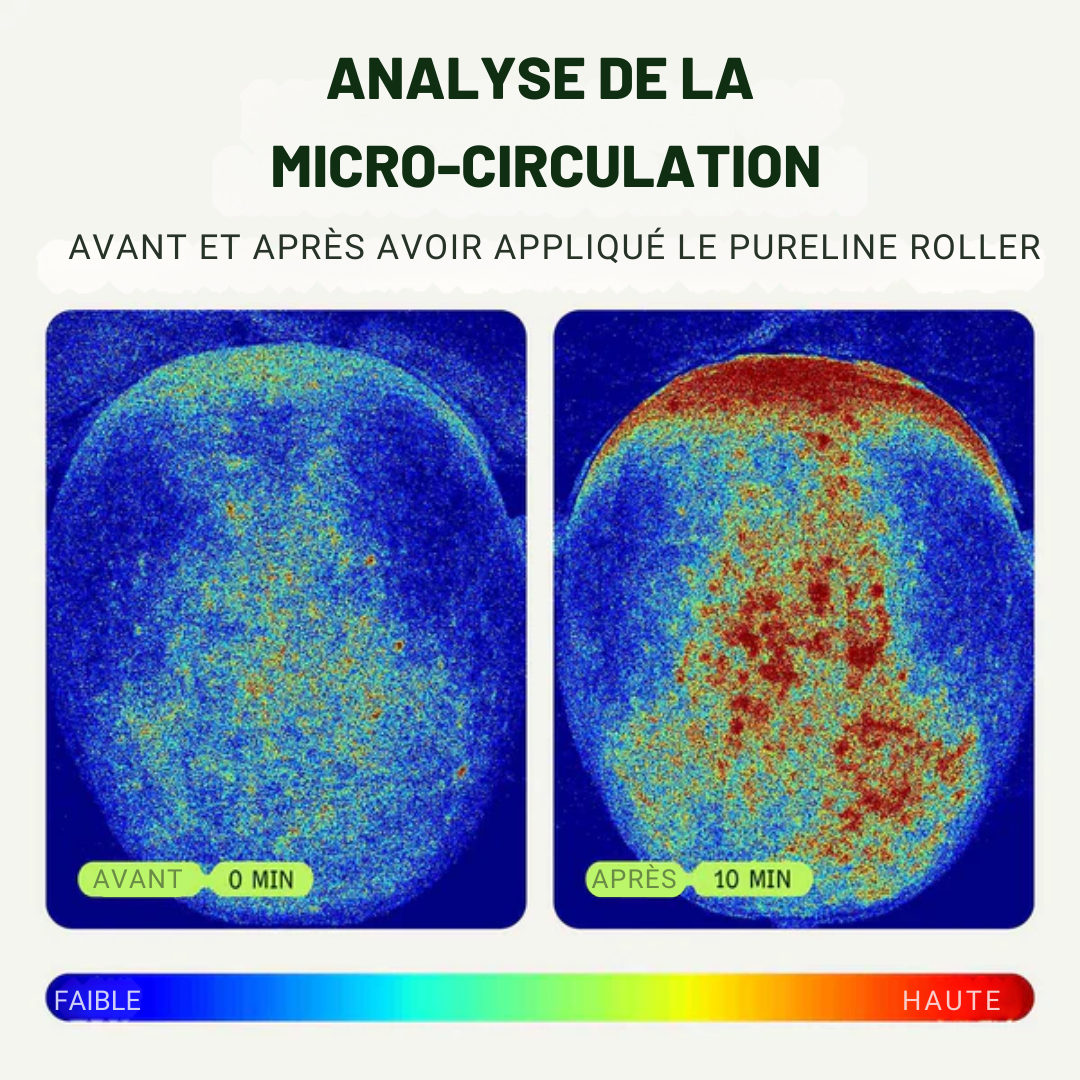 ANALYSE DE LA MICRO-CIRCULATION

AVANT ET APRÈS AVOIR APPLIQUÉ LE PURELINE ROLLER

AVANT 0 MIN

APRÈS 10 MIN

FAIBLE

HAUTE